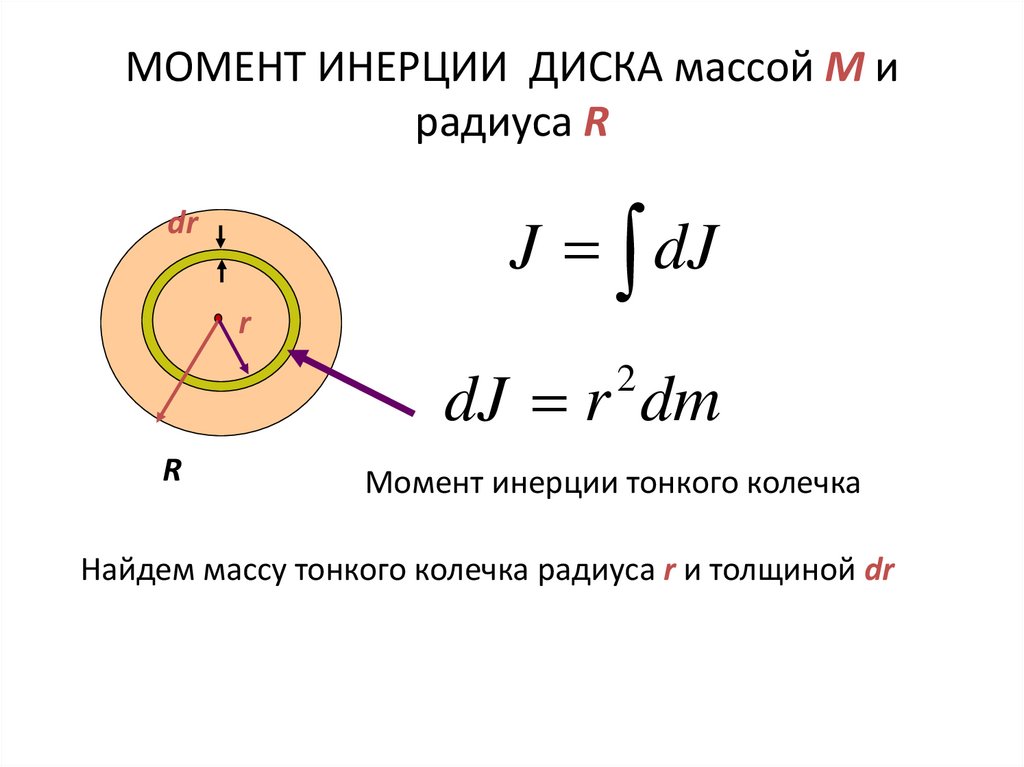 МОМЕНТ ИНЕРЦИИ ДИСКА массой M и радиуса R

dr

r

R

$J = \int dJ$

$dJ = r^2 dm$

Момент инерции тонкого колечка

Найдем массу тонкого колечка радиуса r и толщиной dr